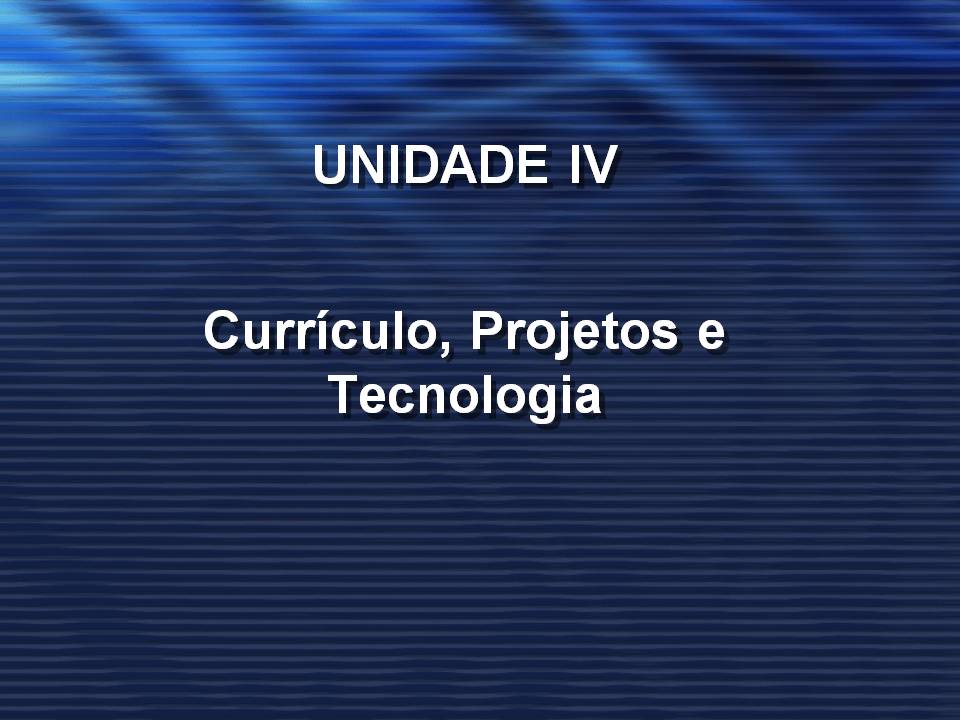 UNIDADE IV

Currículo, Projetos e Tecnologia